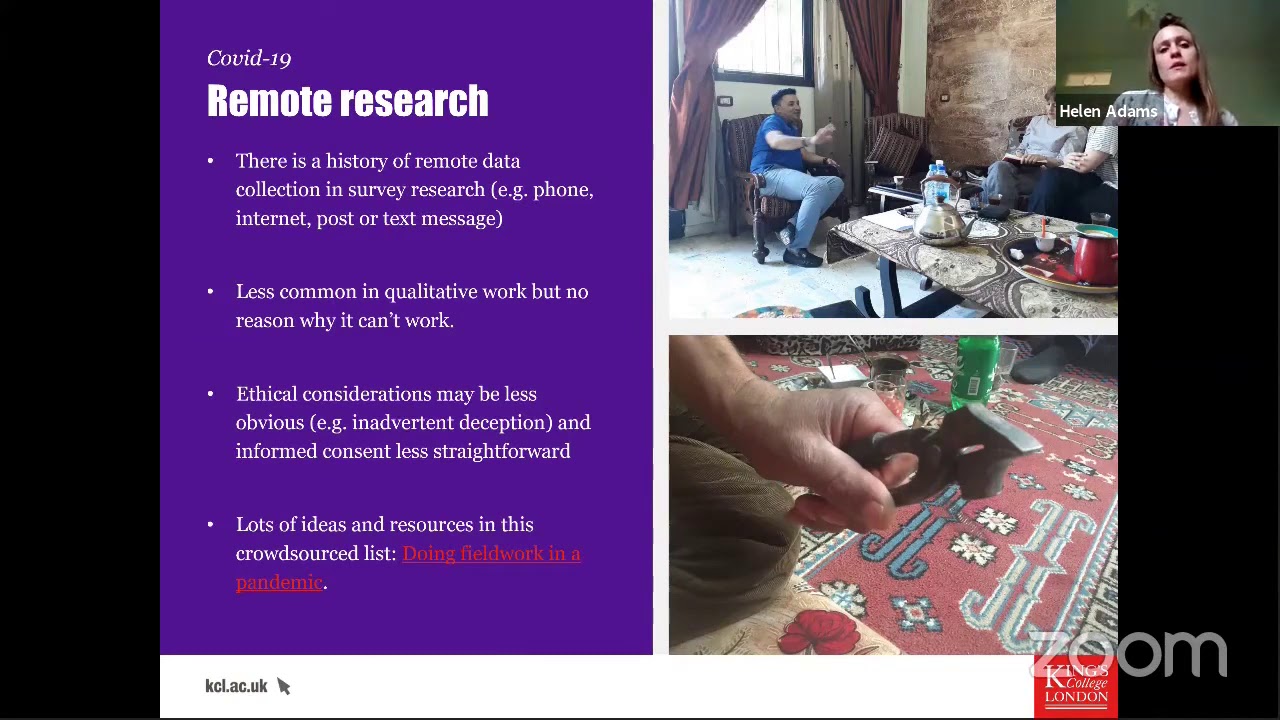 Covid-19

Remote research

• There is a history of remote data collection in survey research (e.g. phone, internet, post or text message)

• Less common in qualitative work but no reason why it can't work.

• Ethical considerations may be less obvious (e.g. inadvertent deception) and informed consent less straightforward

• Lots of ideas and resources in this crowdsourced list: Doing fieldwork in a pandemic.

Helen Adams

kcl.ac.uk

zoom

KING'S College LONDON